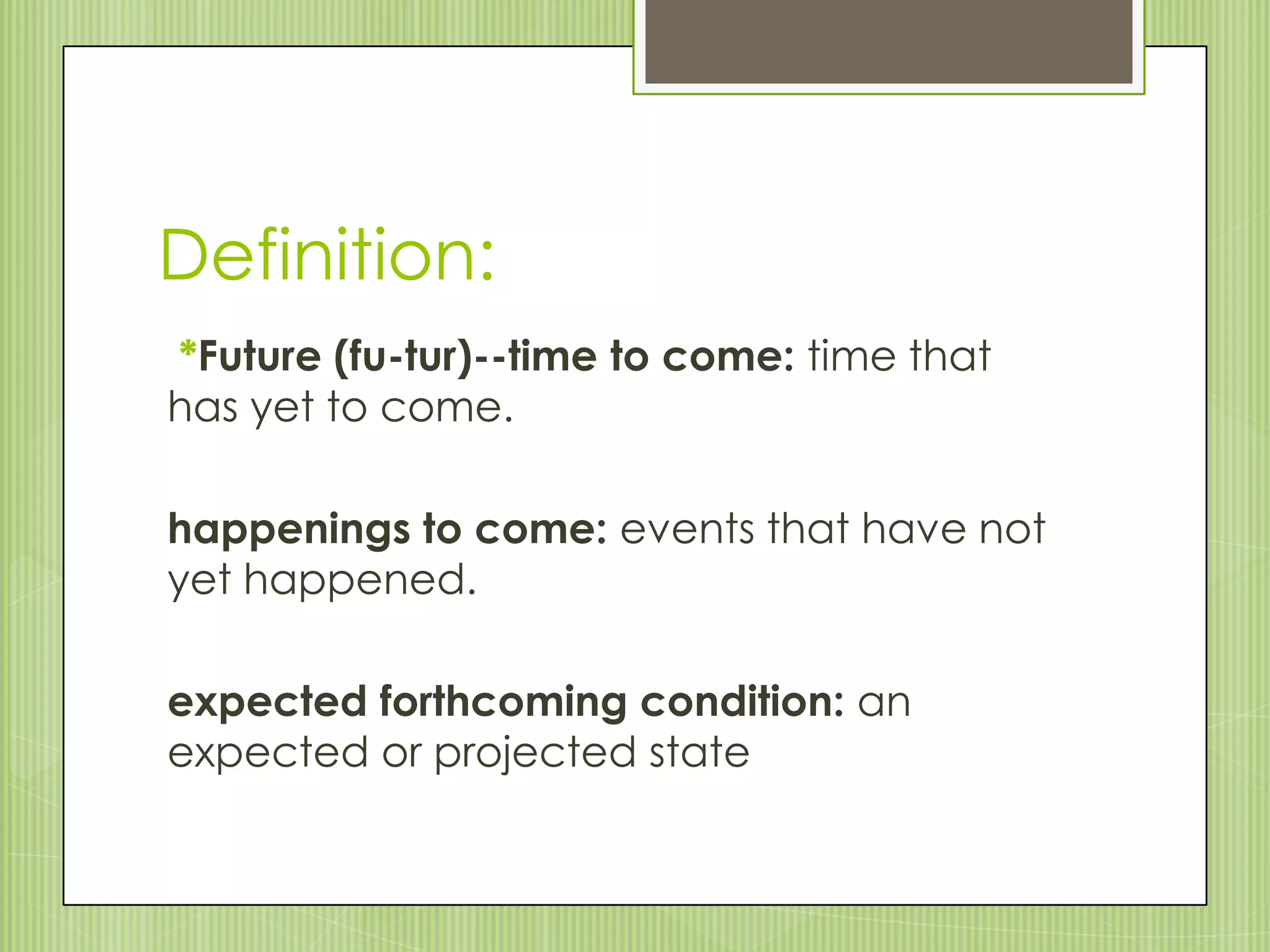 Definition:

*Future (fu-tur)--time to come: time that has yet to come.

happenings to come: events that have not yet happened.

expected forthcoming condition: an expected or projected state